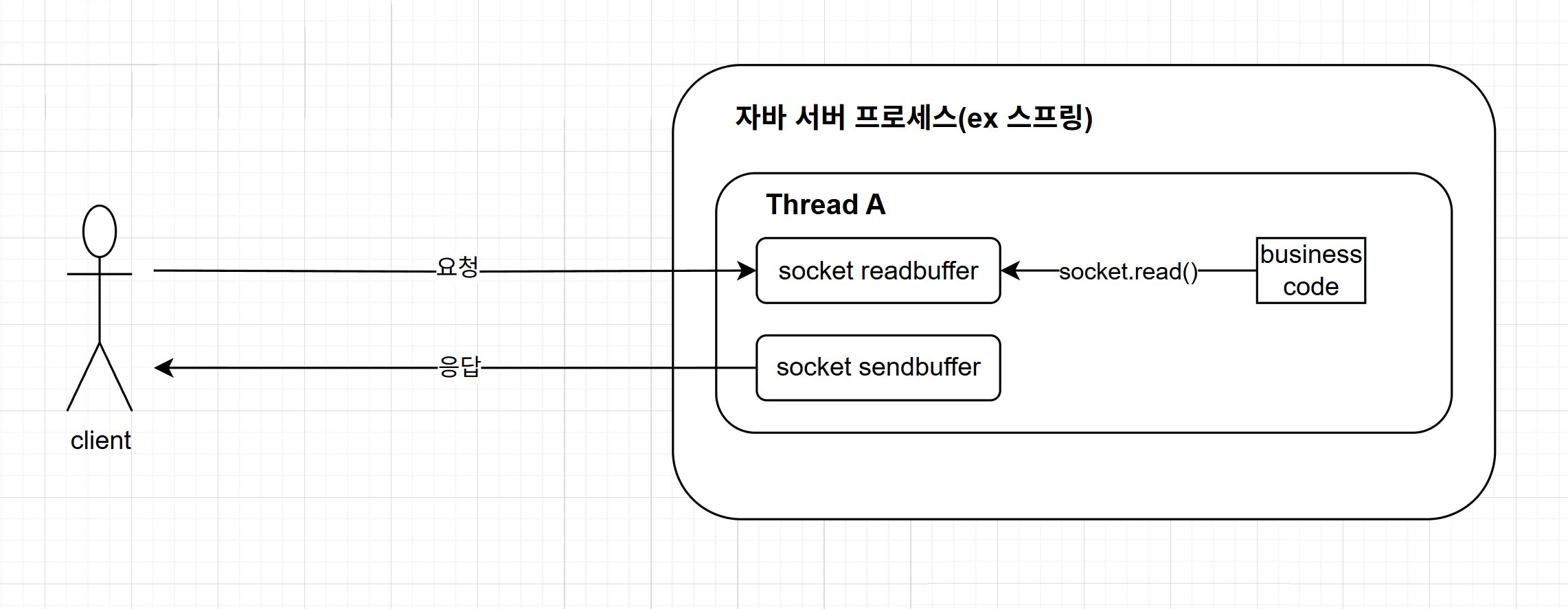 자바 서버 프로세스(ex 스프링)

Thread A

요청

socket readbuffer

socket.read()

business code

응답

socket sendbuffer

client